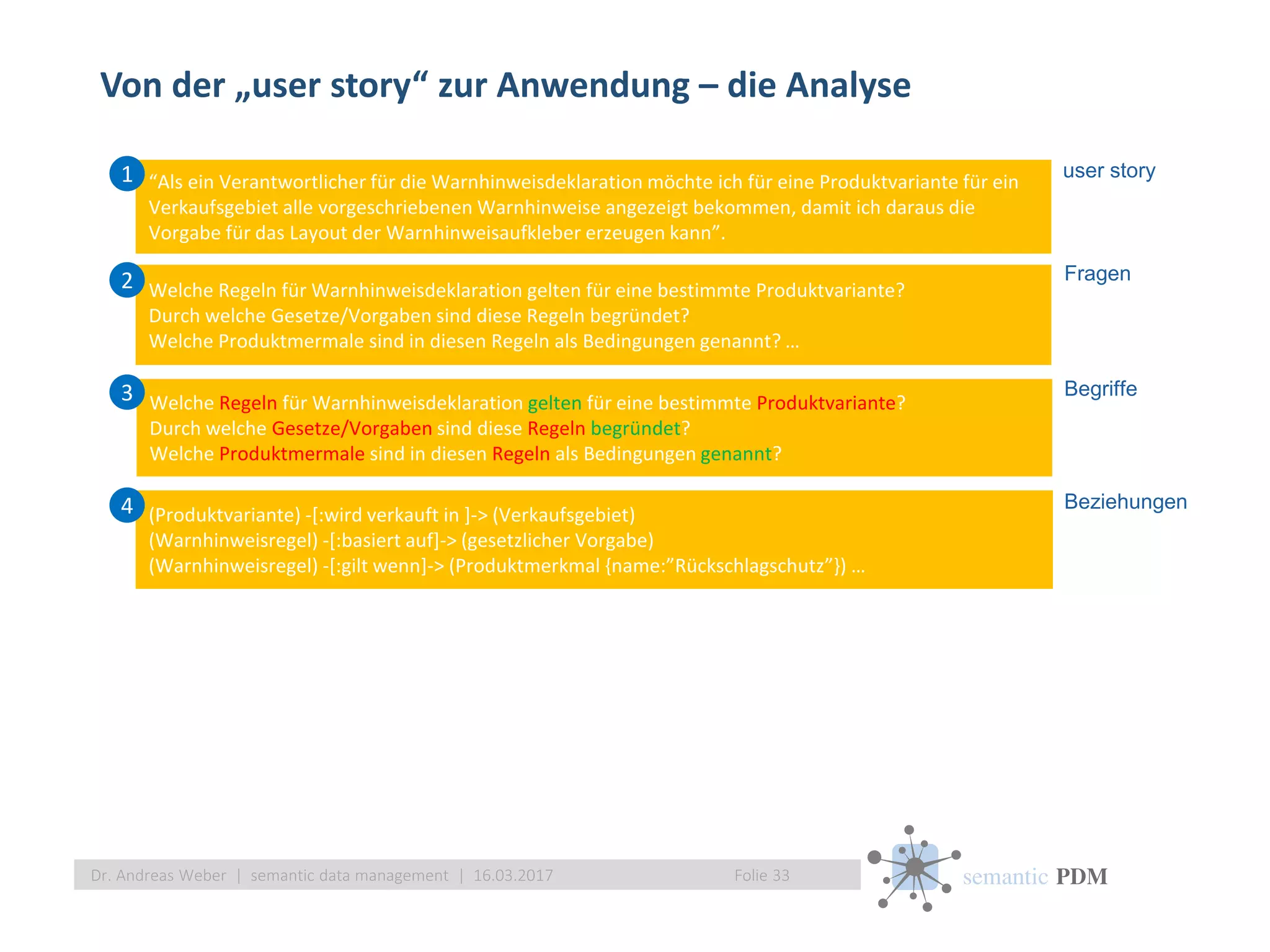 Von der „user story“ zur Anwendung – die Analyse

1 “Als ein Verantwortlicher für die Warnhinweisdeklaration möchte ich für eine Produktvariante für ein Verkaufsgebiet alle vorgeschriebenen Warnhinweise angezeigt bekommen, damit ich daraus die Vorgabe für das Layout der Warnhinweisaufkleber erzeugen kann”.

user story

2 Welche Regeln für Warnhinweisdeklaration gelten für eine bestimmte Produktvariante?
Durch welche Gesetze/Vorgaben sind diese Regeln begründet?
Welche Produktmermale sind in diesen Regeln als Bedingungen genannt? …

Fragen

3 Welche Regeln für Warnhinweisdeklaration gelten für eine bestimmte Produktvariante?
Durch welche Gesetze/Vorgaben sind diese Regeln begründet?
Welche Produktmermale sind in diesen Regeln als Bedingungen genannt?

Begriffe

4 (Produktvariante) -[:wird verkauft in ]-> (Verkaufsgebiet)
(Warnhinweisregel) -[:basiert auf]-> (gesetzlicher Vorgabe)
(Warnhinweisregel) -[:gilt wenn]-> (Produktmerkmal {name:”Rückschlagschutz”}) …

Beziehungen

Dr. Andreas Weber | semantic data management | 16.03.2017 Folie 33

semantic PDM